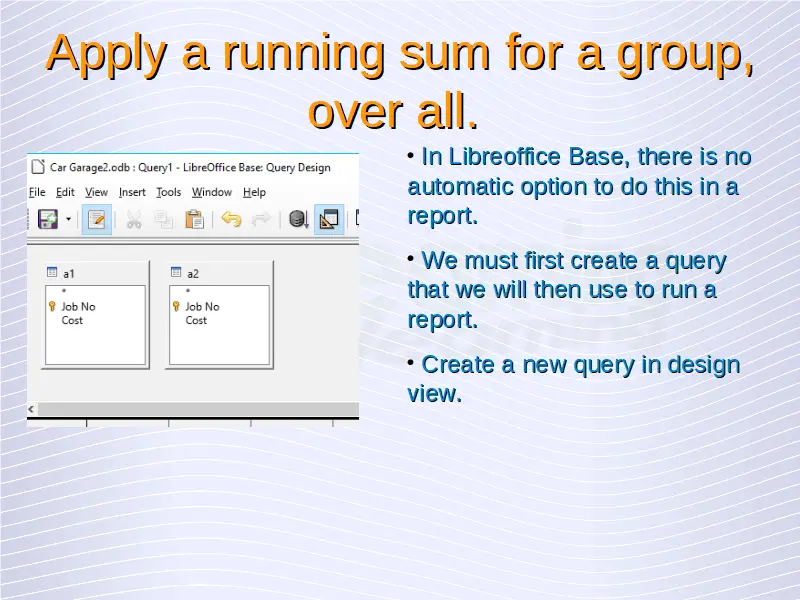 Apply a running sum for a group, over all.

Car Garage2.odb : Query1 - LibreOffice Base: Query Design

File Edit View Insert Tools Window Help

a1
*
Job No
Cost

a2
*
Job No
Cost

• In Libreoffice Base, there is no automatic option to do this in a report.

• We must first create a query that we will then use to run a report.

• Create a new query in design view.